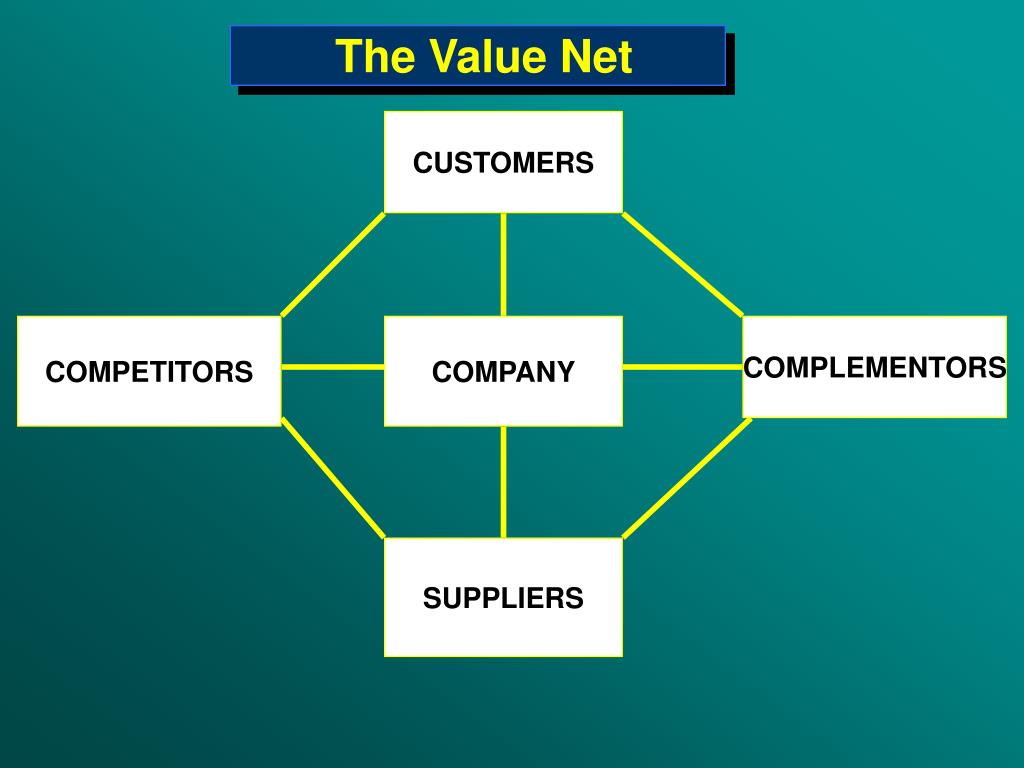 The Value Net

CUSTOMERS

COMPETITORS

COMPANY

COMPLEMENTORS

SUPPLIERS